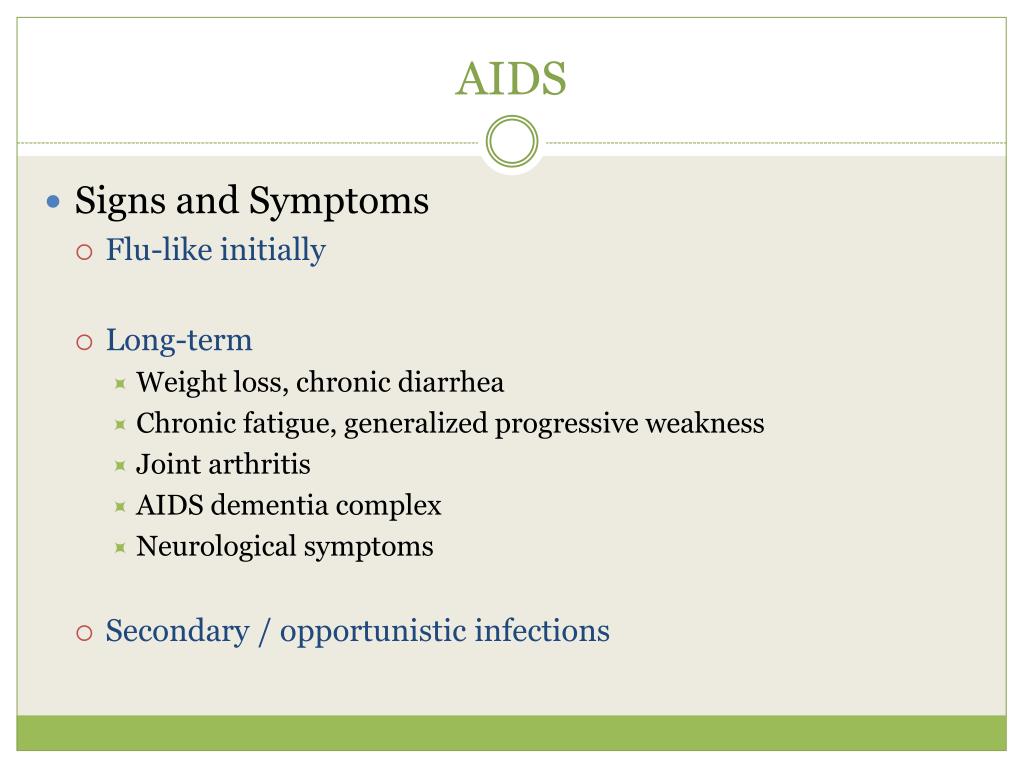 AIDS

- Signs and Symptoms
  - Flu-like initially

  - Long-term
    - Weight loss, chronic diarrhea
    - Chronic fatigue, generalized progressive weakness
    - Joint arthritis
    - AIDS dementia complex
    - Neurological symptoms

  - Secondary / opportunistic infections